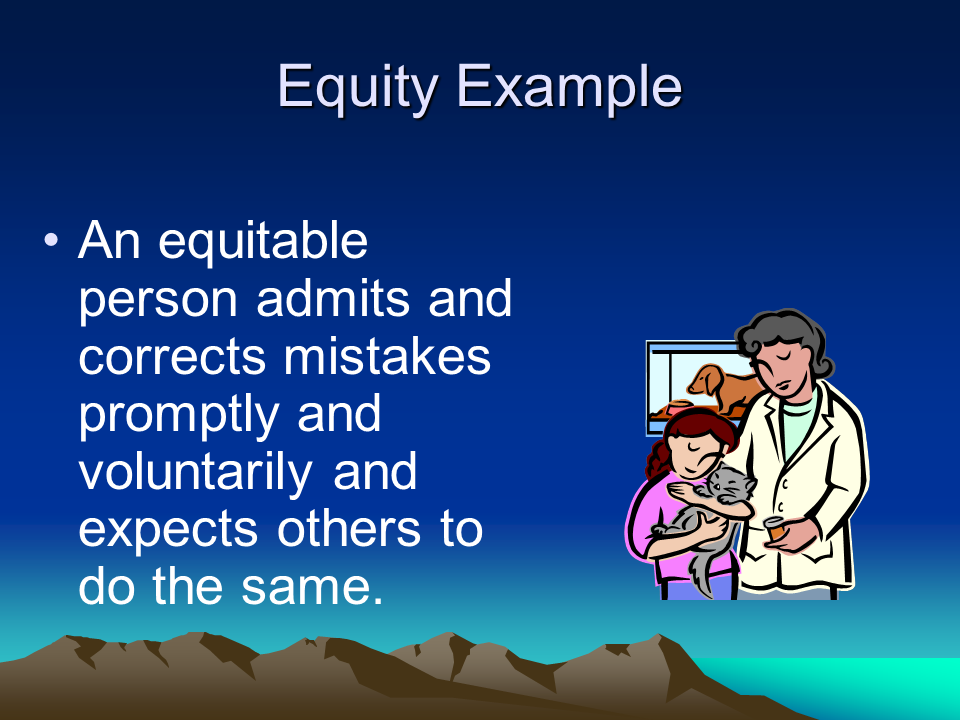 Equity Example

• An equitable person admits and corrects mistakes promptly and voluntarily and expects others to do the same.